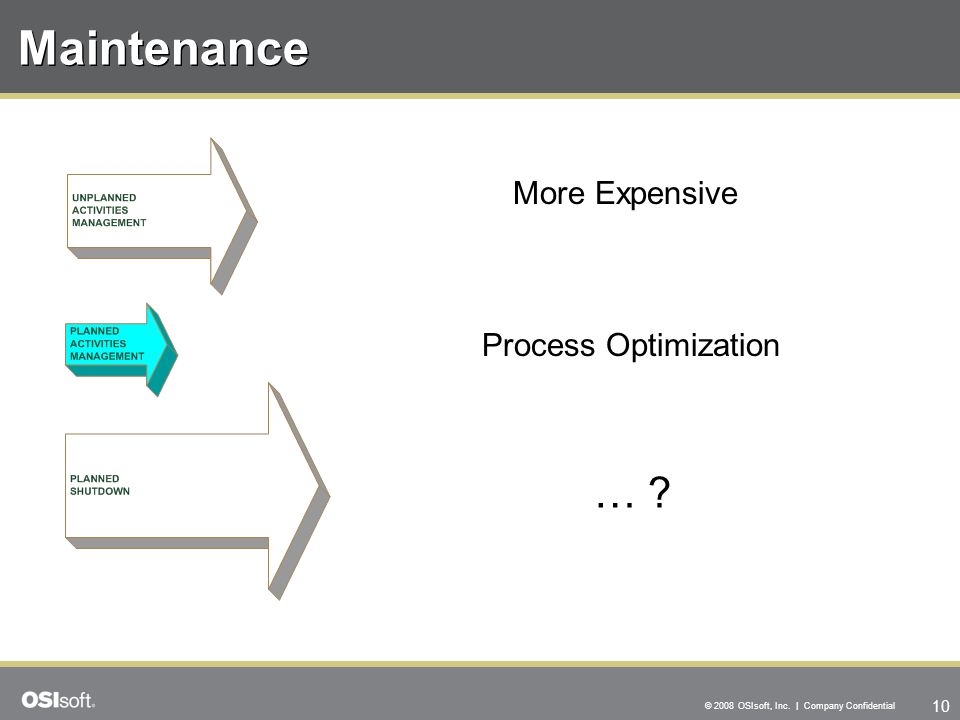 Maintenance

UNPLANNED ACTIVITIES MANAGEMENT

More Expensive

PLANNED ACTIVITIES MANAGEMENT

Process Optimization

PLANNED SHUTDOWN

… ?

OSIsoft.

© 2008 OSIsoft, Inc. | Company Confidential

10